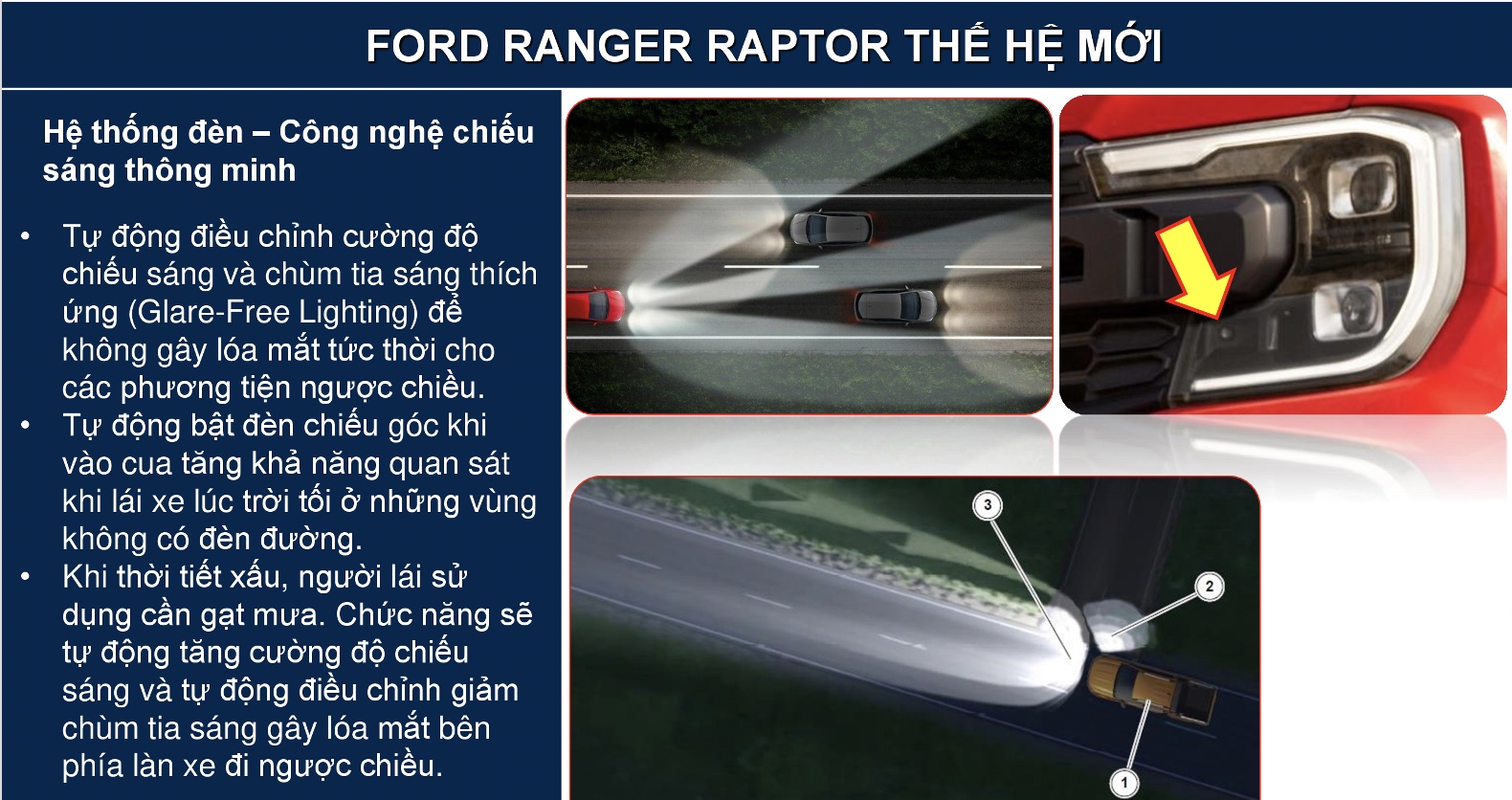 FORD RANGER RAPTOR THẾ HỆ MỚI

Hệ thống đèn – Công nghệ chiếu sáng thông minh

• Tự động điều chỉnh cường độ chiếu sáng và chùm tia sáng thích ứng (Glare-Free Lighting) để không gây lóa mắt tức thời cho các phương tiện ngược chiều.
• Tự động bật đèn chiếu góc khi vào cua tăng khả năng quan sát khi lái xe lúc trời tối ở những vùng không có đèn đường.
• Khi thời tiết xấu, người lái sử dụng cần gạt mưa. Chức năng sẽ tự động tăng cường độ chiếu sáng và tự động điều chỉnh giảm chùm tia sáng gây lóa mắt bên phía làn xe đi ngược chiều.

3
2
1